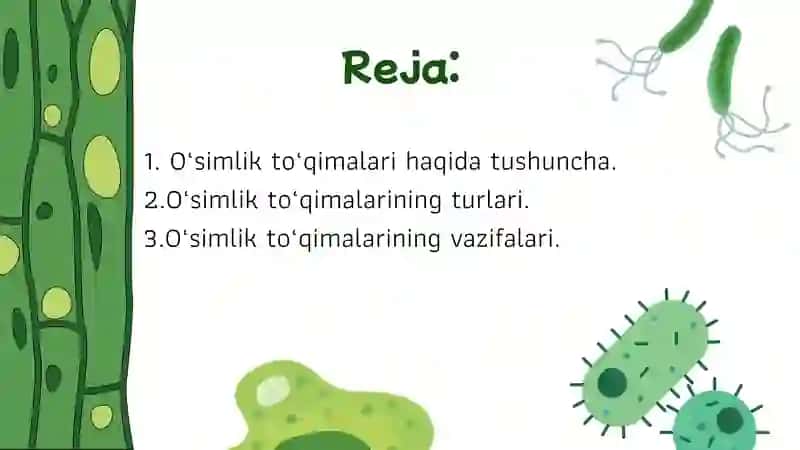 Reja:

1. O‘simlik to‘qimalari haqida tushuncha.
2.O‘simlik to‘qimalarining turlari.
3.O‘simlik to‘qimalarining vazifalari.